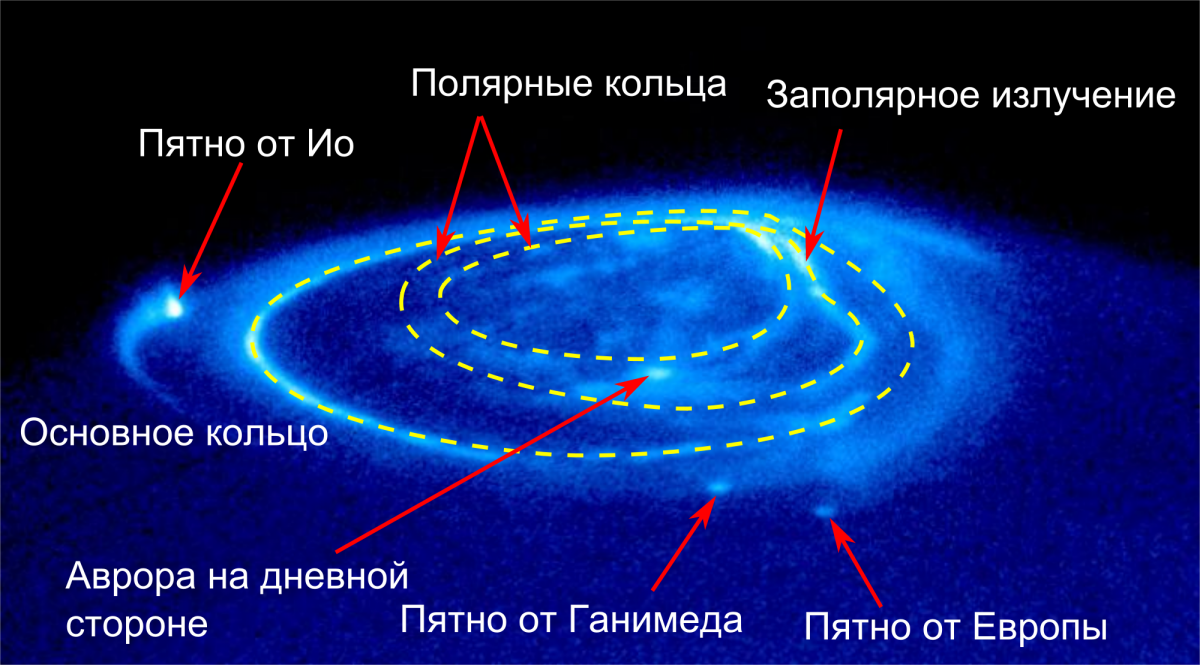 Полярные кольца

Заполярное излучение

Пятно от Ио

Основное кольцо

Аврора на дневной стороне

Пятно от Ганимеда

Пятно от Европы